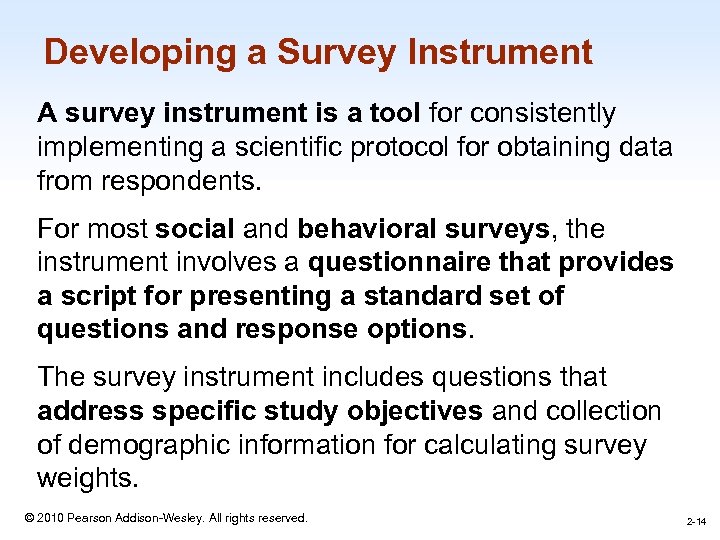 Developing a Survey Instrument

A survey instrument is a tool for consistently implementing a scientific protocol for obtaining data from respondents.

For most social and behavioral surveys, the instrument involves a questionnaire that provides a script for presenting a standard set of questions and response options.

The survey instrument includes questions that address specific study objectives and collection of demographic information for calculating survey weights.

© 2010 Pearson Addison-Wesley. All rights reserved.

2-14